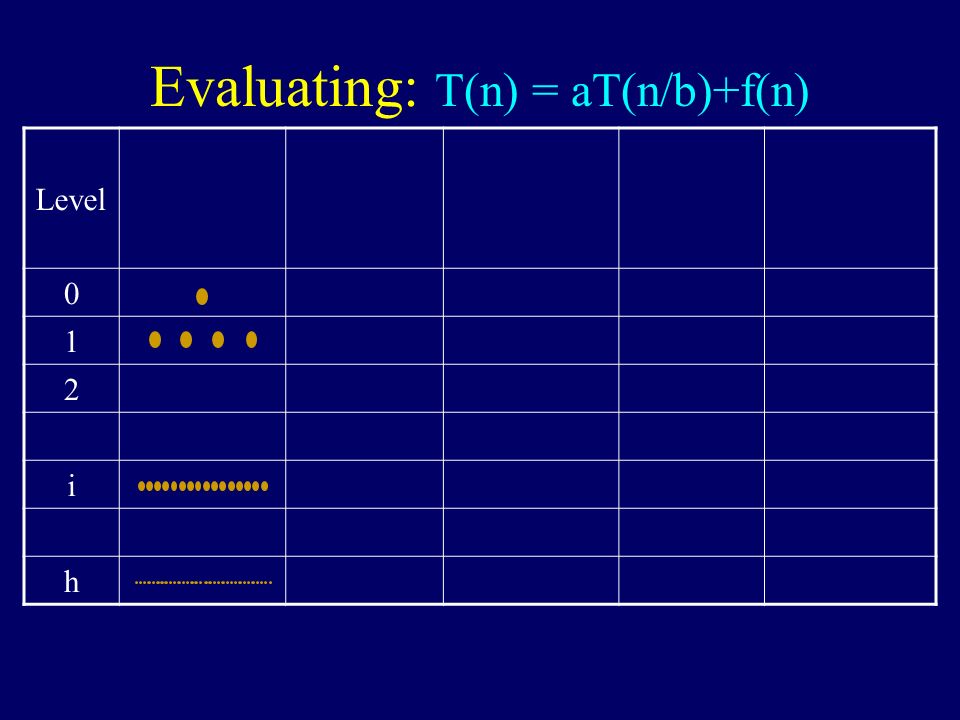 Evaluating: $T(n) = aT(n/b)+f(n)$

| Level | | | | | |
|---|---|---|---|---|---|
| 0 | | | | | |
| 1 | | | | | |
| 2 | | | | | |
| | | | | | |
| i | | | | | |
| | | | | | |
| h | | | | | |